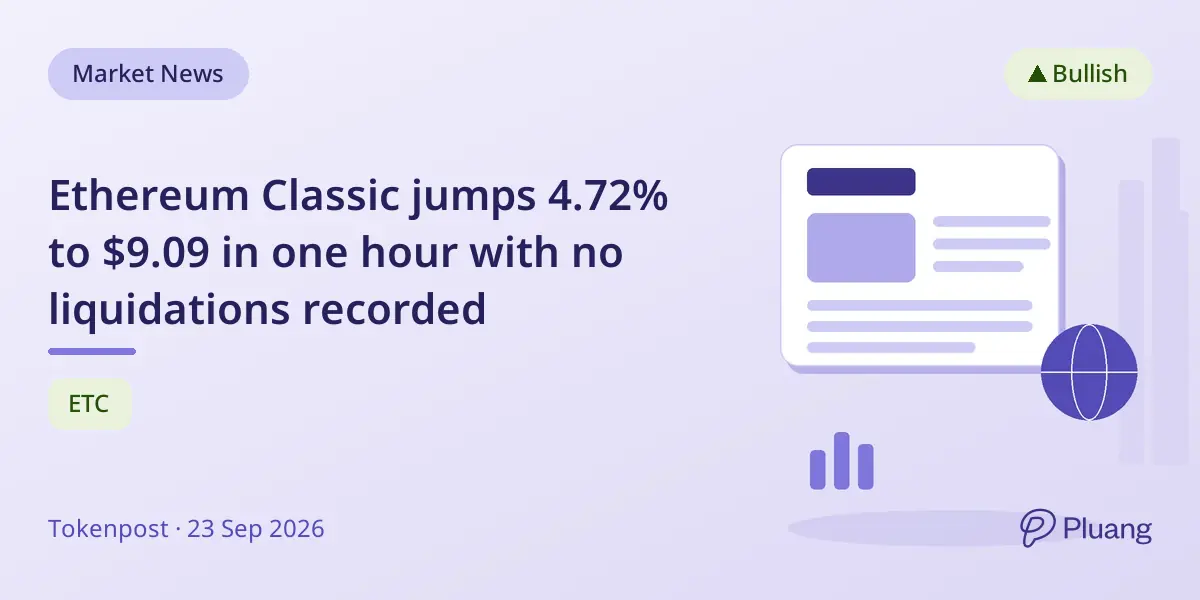 Market News

▲ Bullish

Ethereum Classic jumps 4.72% to \$9.09 in one hour with no liquidations recorded

ETC

Tokenpost · 23 Sep 2026

Pluang